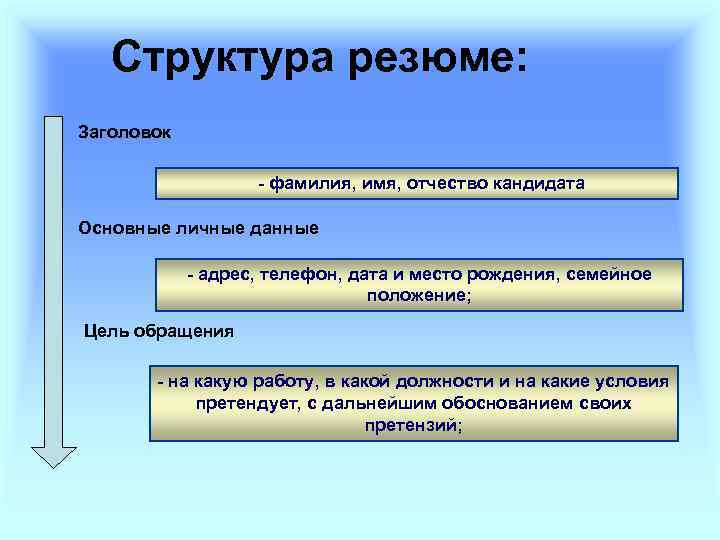 Структура резюме:

Заголовок

- фамилия, имя, отчество кандидата

Основные личные данные

- адрес, телефон, дата и место рождения, семейное положение;

Цель обращения

- на какую работу, в какой должности и на какие условия претендует, с дальнейшим обоснованием своих претензий;